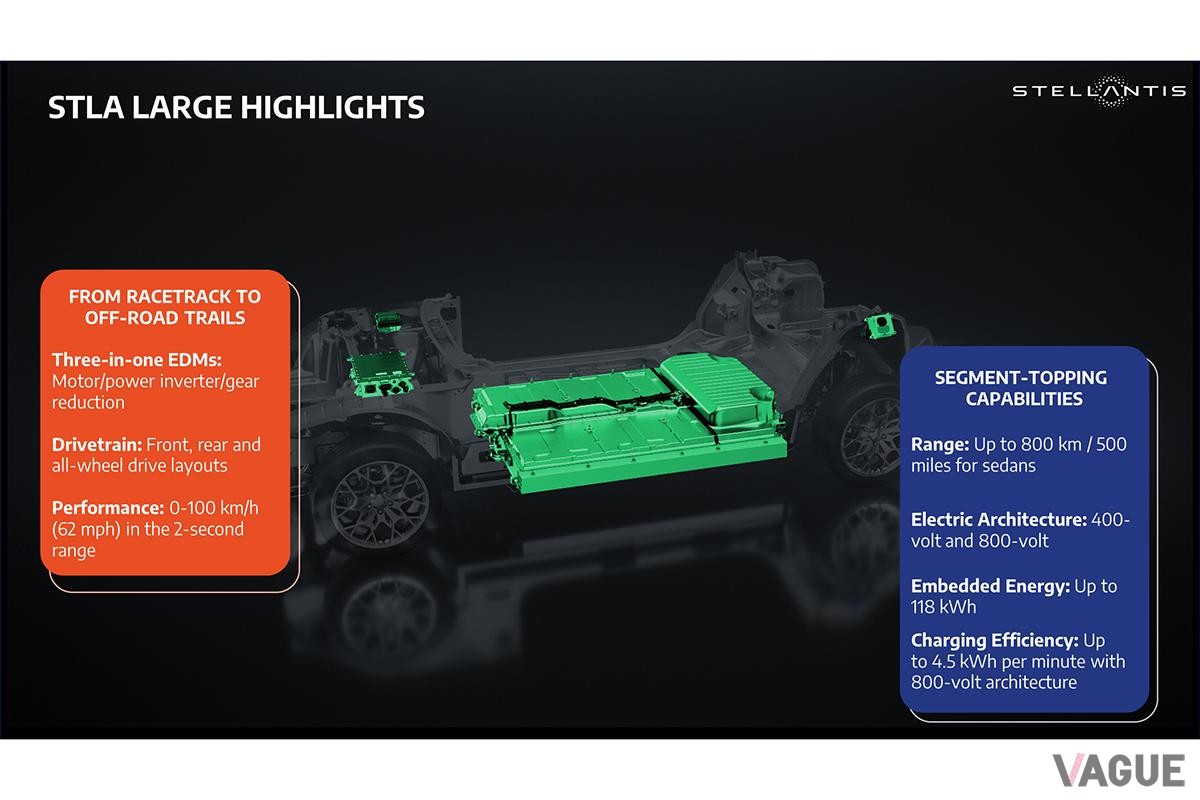 STLA LARGE HIGHLIGHTS

STELLANTIS

FROM RACETRACK TO OFF-ROAD TRAILS

Three-in-one EDMs: Motor/power inverter/gear reduction

Drivetrain: Front, rear and all-wheel drive layouts

Performance: 0-100 km/h (62 mph) in the 2-second range

SEGMENT-TOPPING CAPABILITIES

Range: Up to 800 km / 500 miles for sedans

Electric Architecture: 400-volt and 800-volt

Embedded Energy: Up to 118 kWh

Charging Efficiency: Up to 4.5 kWh per minute with 800-volt architecture

VAGUE